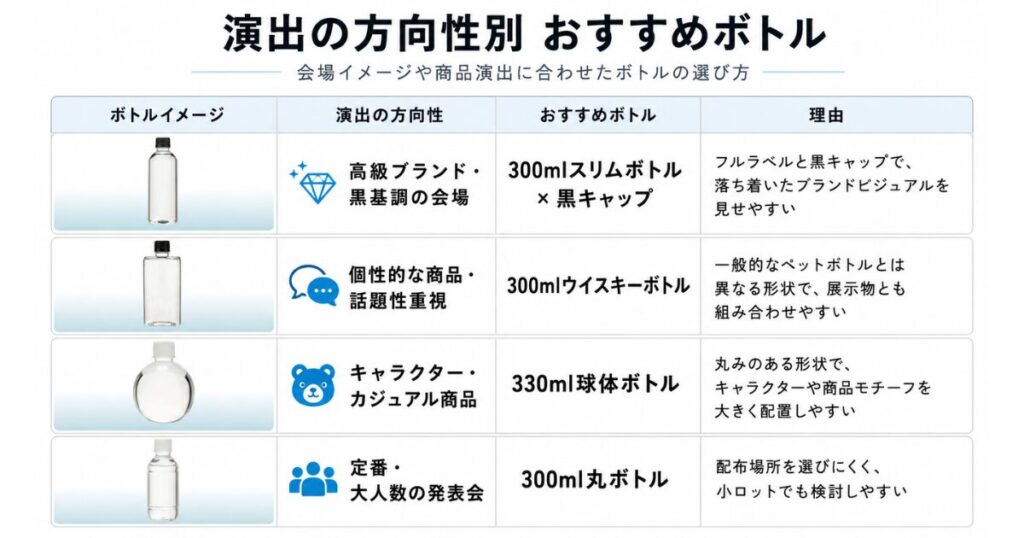 演出の方向性別 おすすめボトル

会場イメージや商品演出に合わせたボトルの選び方

| ボトルイメージ | 演出の方向性 | おすすめボトル | 理由 |
|---|---|---|---|
| | 高級ブランド・黒基調の会場 | 300mlスリムボトル × 黒キャップ | フルラベルと黒キャップで、落ち着いたブランドビジュアルを見せやすい |
| | 個性的な商品・話題性重視 | 300mlウイスキーボトル | 一般的なペットボトルとは異なる形状で、展示物とも組み合わせやすい |
| | キャラクター・カジュアル商品 | 330ml球体ボトル | 丸みのある形状で、キャラクターや商品モチーフを大きく配置しやすい |
| | 定番・大人数の発表会 | 300ml丸ボトル | 配布場所を選びにくく、小ロットでも検討しやすい |